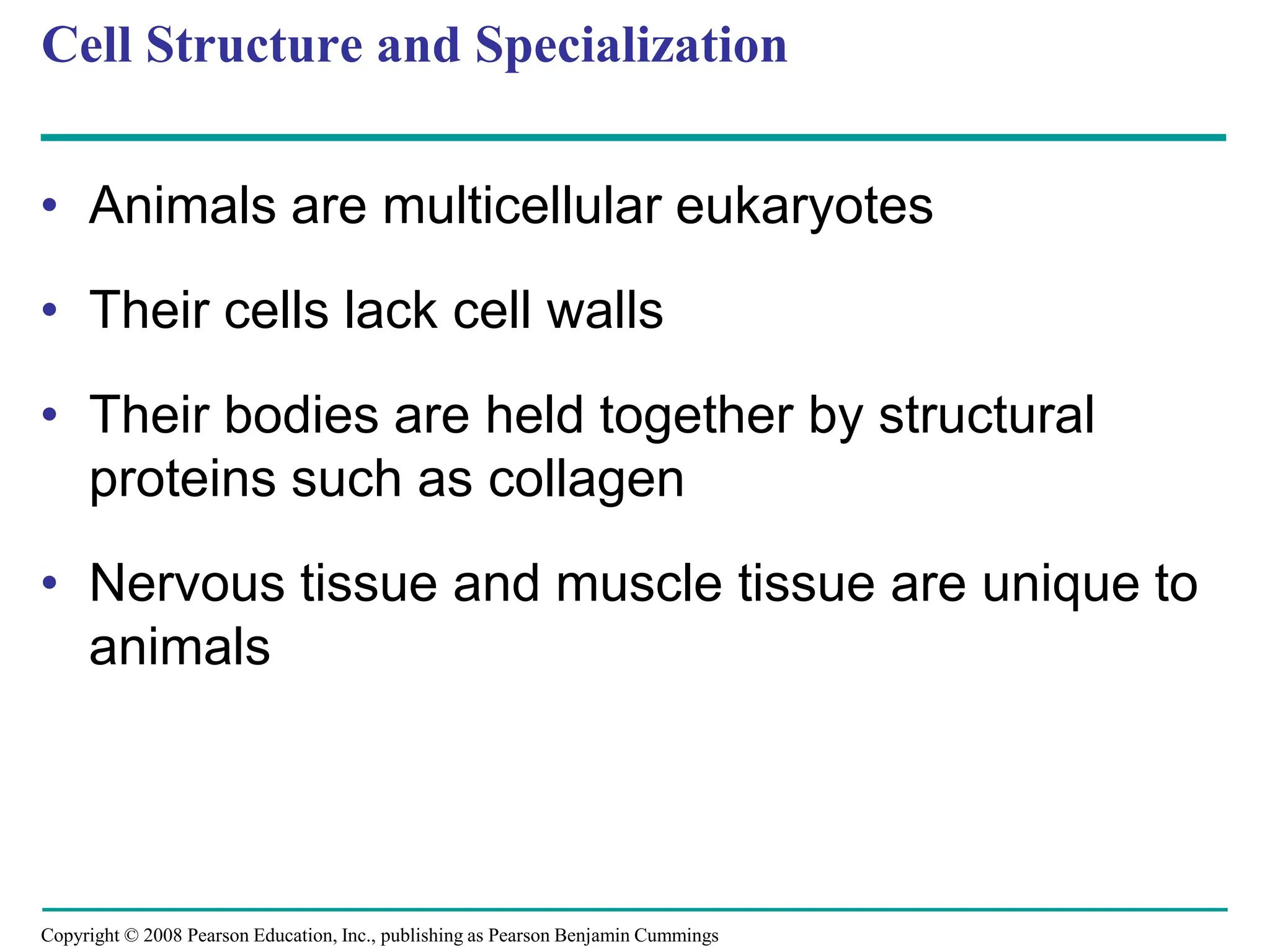 Cell Structure and Specialization

• Animals are multicellular eukaryotes

• Their cells lack cell walls

• Their bodies are held together by structural proteins such as collagen

• Nervous tissue and muscle tissue are unique to animals

Copyright © 2008 Pearson Education, Inc., publishing as Pearson Benjamin Cummings